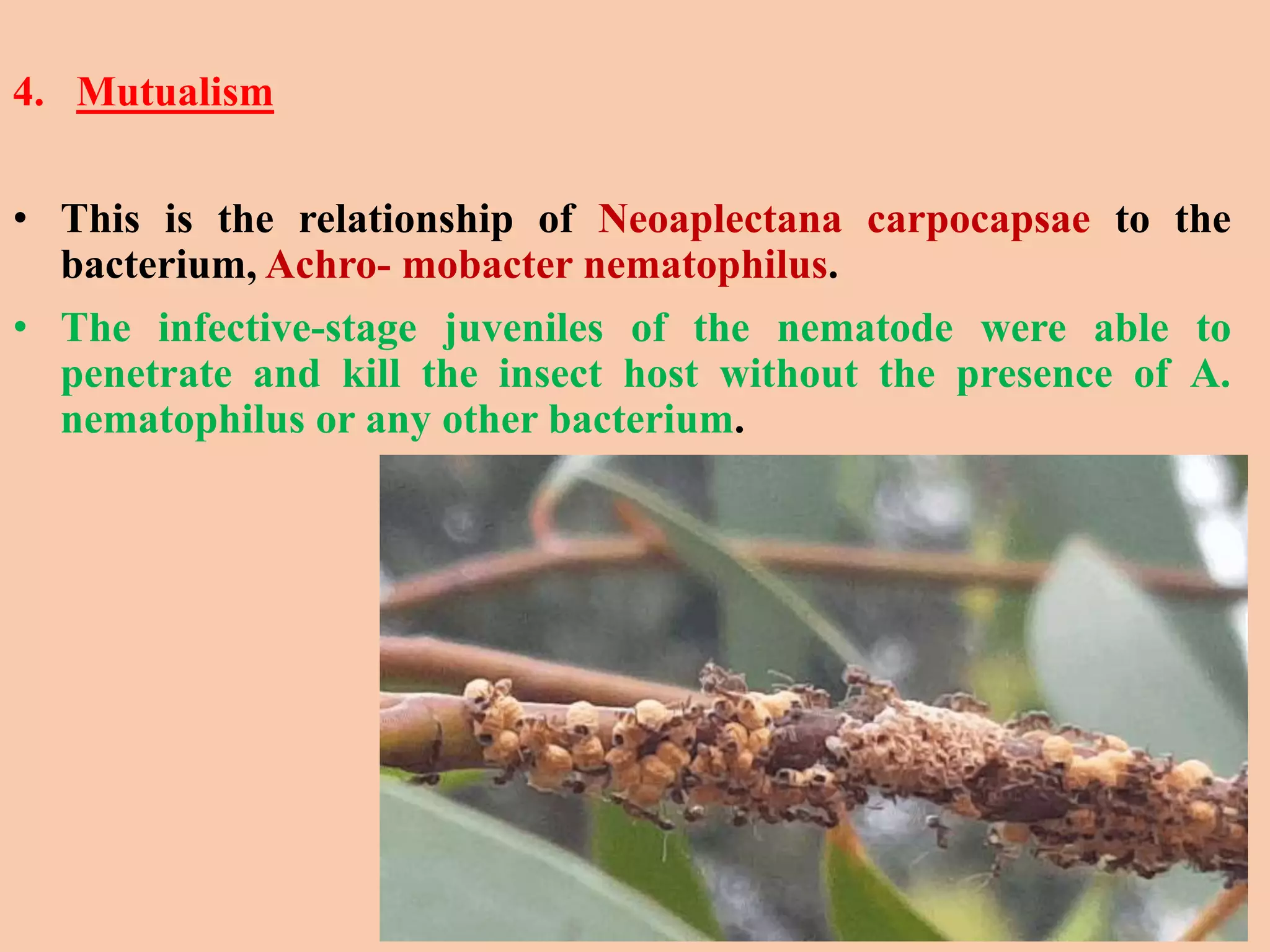 4. Mutualism

• This is the relationship of Neoaplectana carpocapsae to the bacterium, Achro- mobacter nematophilus.

• The infective-stage juveniles of the nematode were able to penetrate and kill the insect host without the presence of A. nematophilus or any other bacterium.